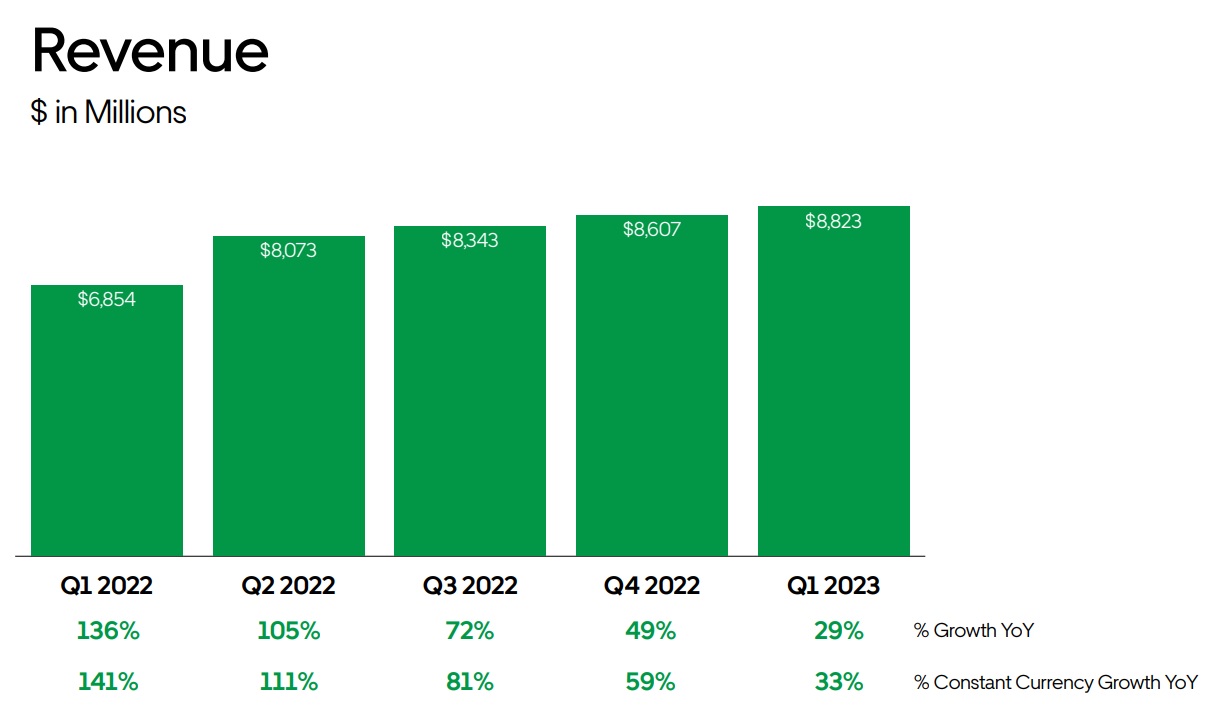 Revenue

$ in Millions

$6,854

$8,073

$8,343

$8,607

$8,823

| Q1 2022 | Q2 2022 | Q3 2022 | Q4 2022 | Q1 2023 | |
|---|---|---|---|---|---|
| 136% | 105% | 72% | 49% | 29% | % Growth YoY |
| 141% | 111% | 81% | 59% | 33% | % Constant Currency Growth YoY |